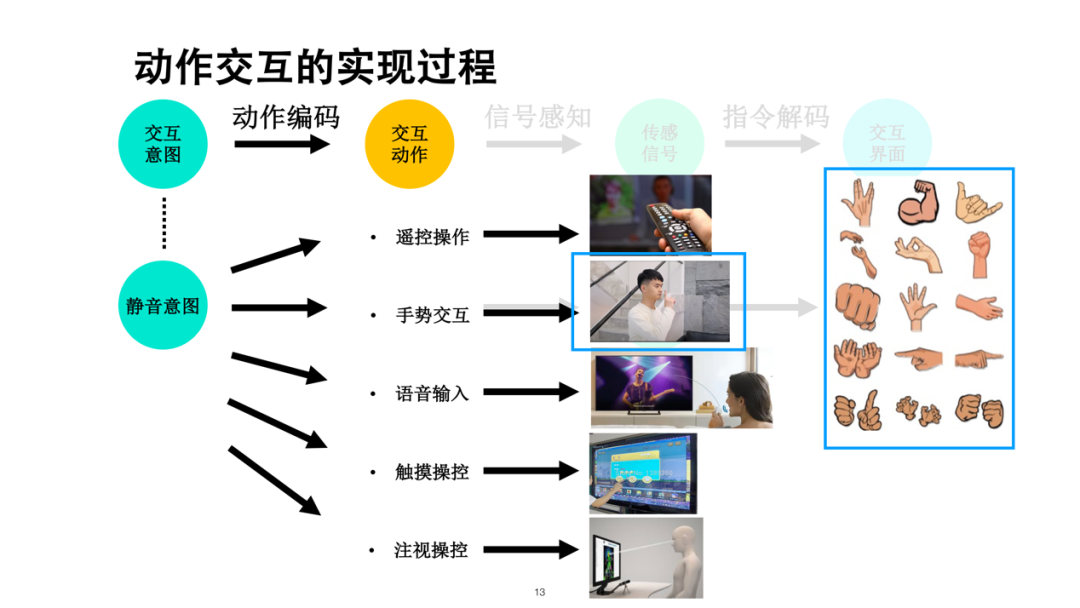 动作交互的实现过程

交互意图

动作编码

交互动作

信号感知

传感信号

指令解码

交互界面

静音意图

• 遥控操作

• 手势交互

• 语音输入

• 触摸操控

• 注视操控

13